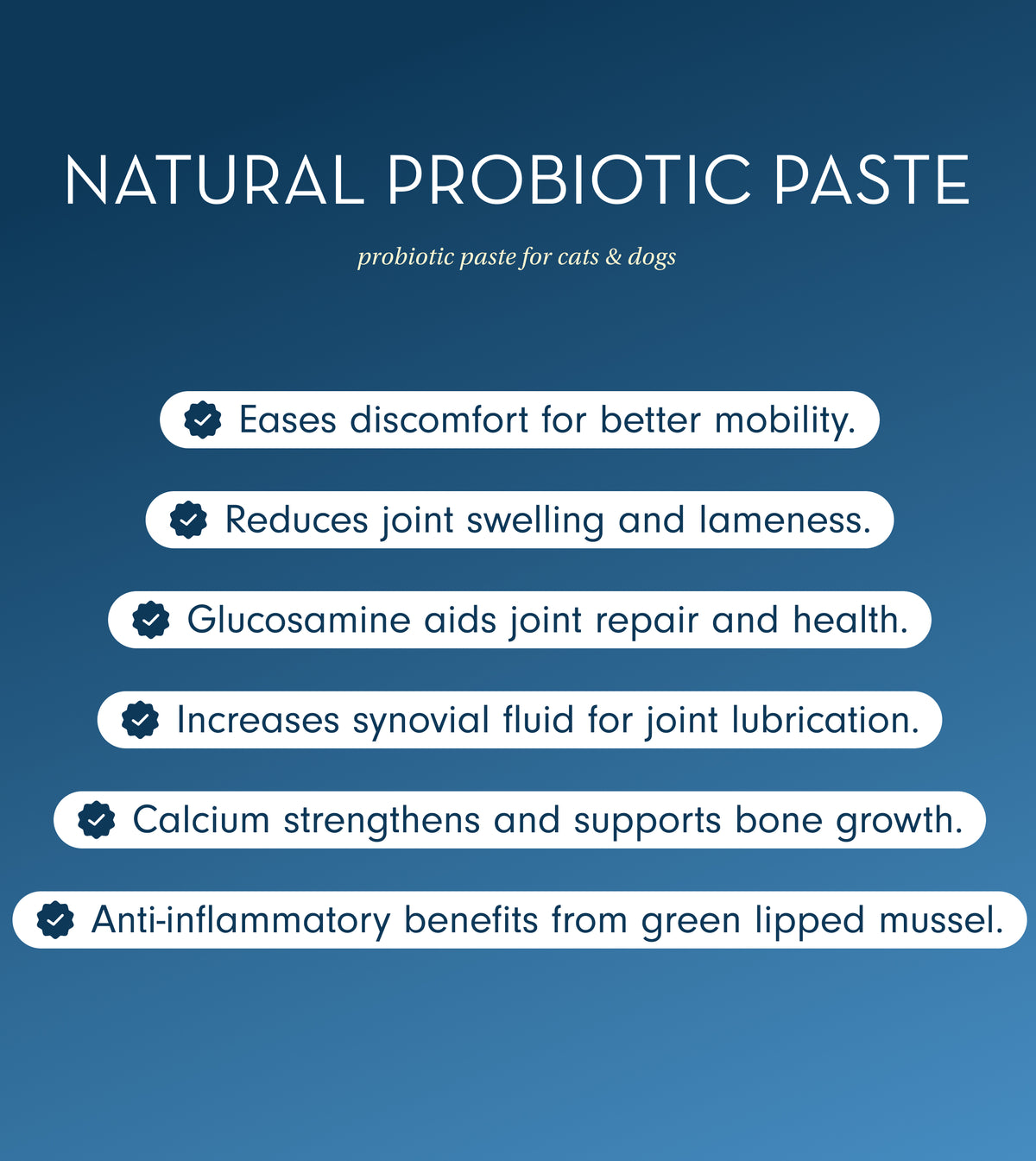 NATURAL PROBIOTIC PASTE

probiotic paste for cats & dogs

Eases discomfort for better mobility.

Reduces joint swelling and lameness.

Glucosamine aids joint repair and health.

Increases synovial fluid for joint lubrication.

Calcium strengthens and supports bone growth.

Anti-inflammatory benefits from green lipped mussel.